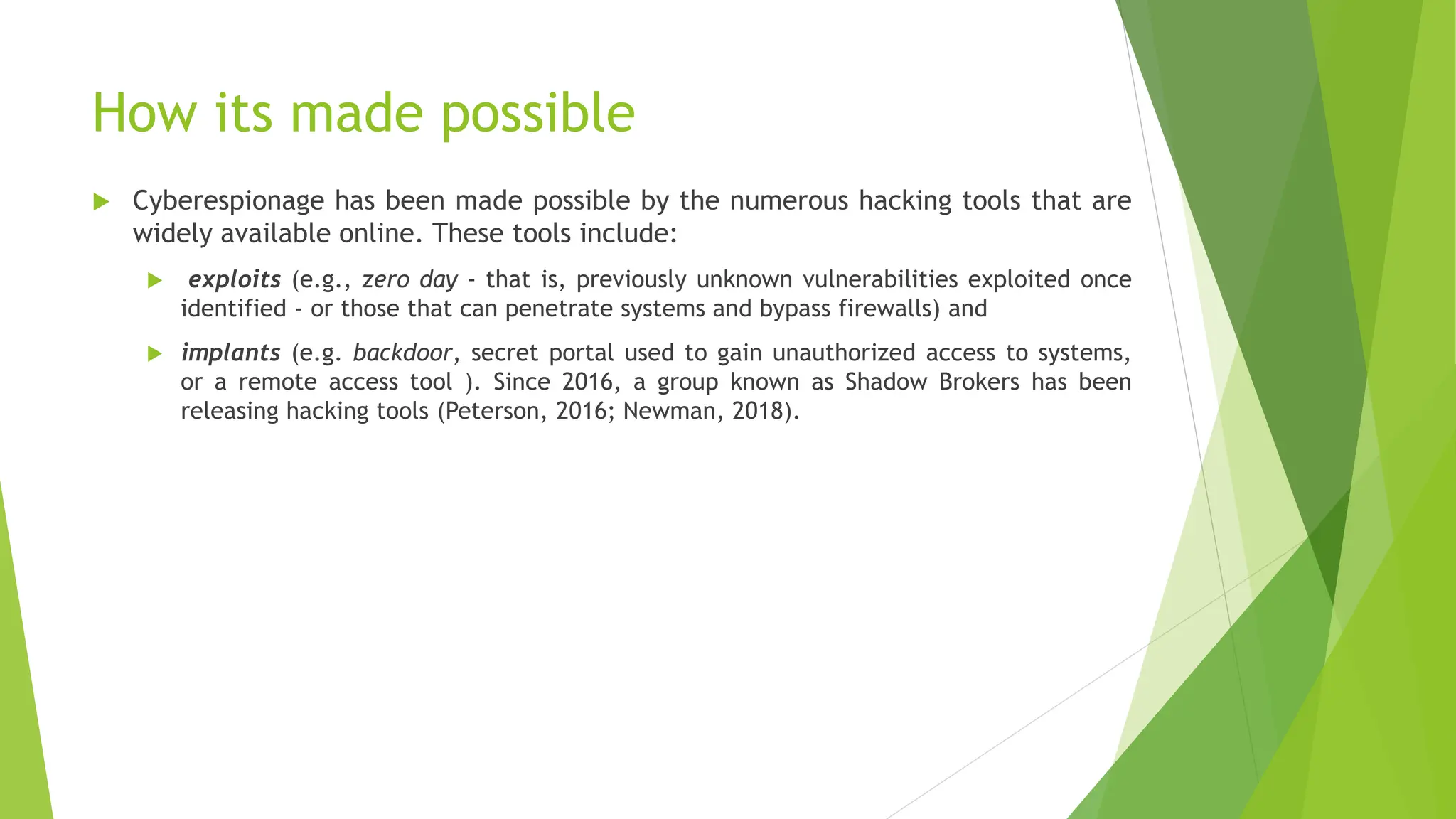 How its made possible

Cyberespionage has been made possible by the numerous hacking tools that are widely available online. These tools include:

exploits (e.g., zero day - that is, previously unknown vulnerabilities exploited once identified - or those that can penetrate systems and bypass firewalls) and

implants (e.g. backdoor, secret portal used to gain unauthorized access to systems, or a remote access tool ). Since 2016, a group known as Shadow Brokers has been releasing hacking tools (Peterson, 2016; Newman, 2018).